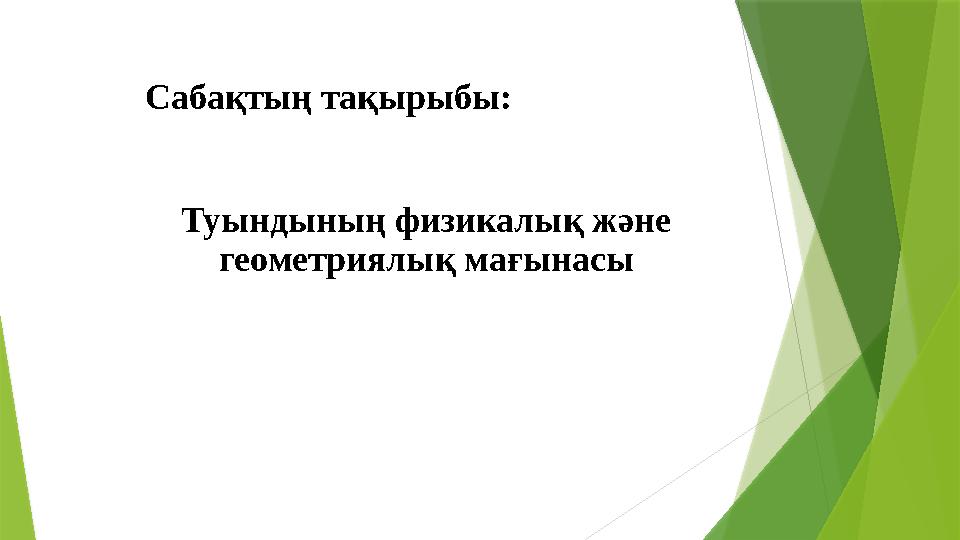 Сабақтың тақырыбы:

Туындының физикалық және геометриялық мағынасы